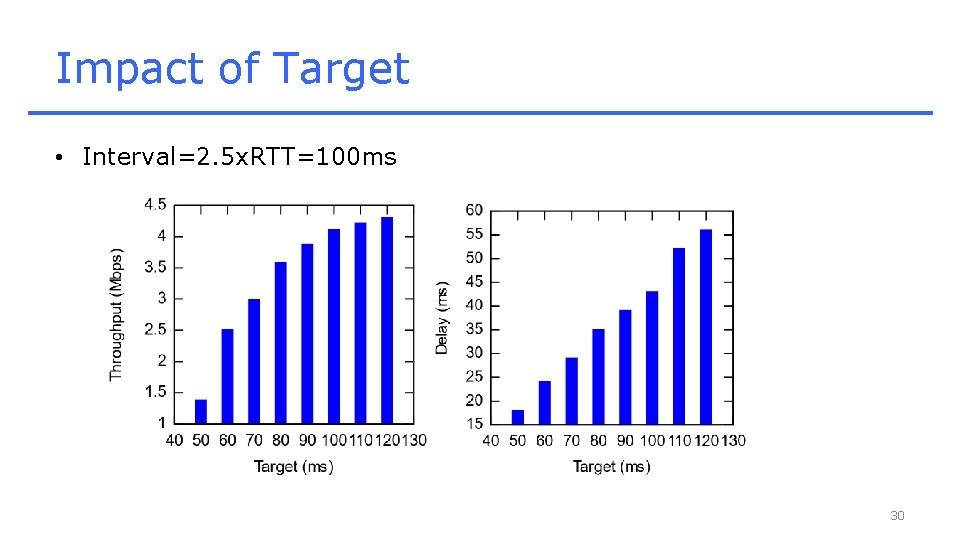 Impact of Target

• Interval=2.5xRTT=100ms

Throughput (Mbps)
4.5
4
3.5
3
2.5
2
1.5
1
40 50 60 70 80 90 100 110 120 130
Target (ms)

Delay (ms)
60
55
50
45
40
35
30
25
20
15
40 50 60 70 80 90 100 110 120 130
Target (ms)

30